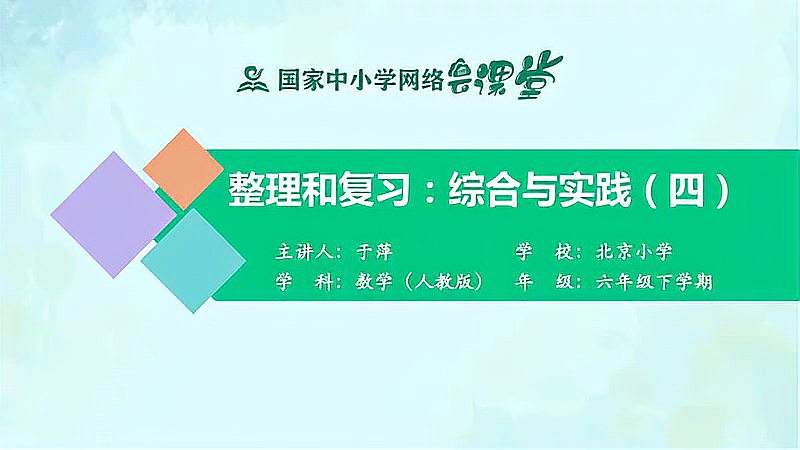 国家中小学网络云课堂

整理和复习：综合与实践（四）

主讲人：于萍　　学　校：北京小学

学　科：数学（人教版）　　年　级：六年级下学期